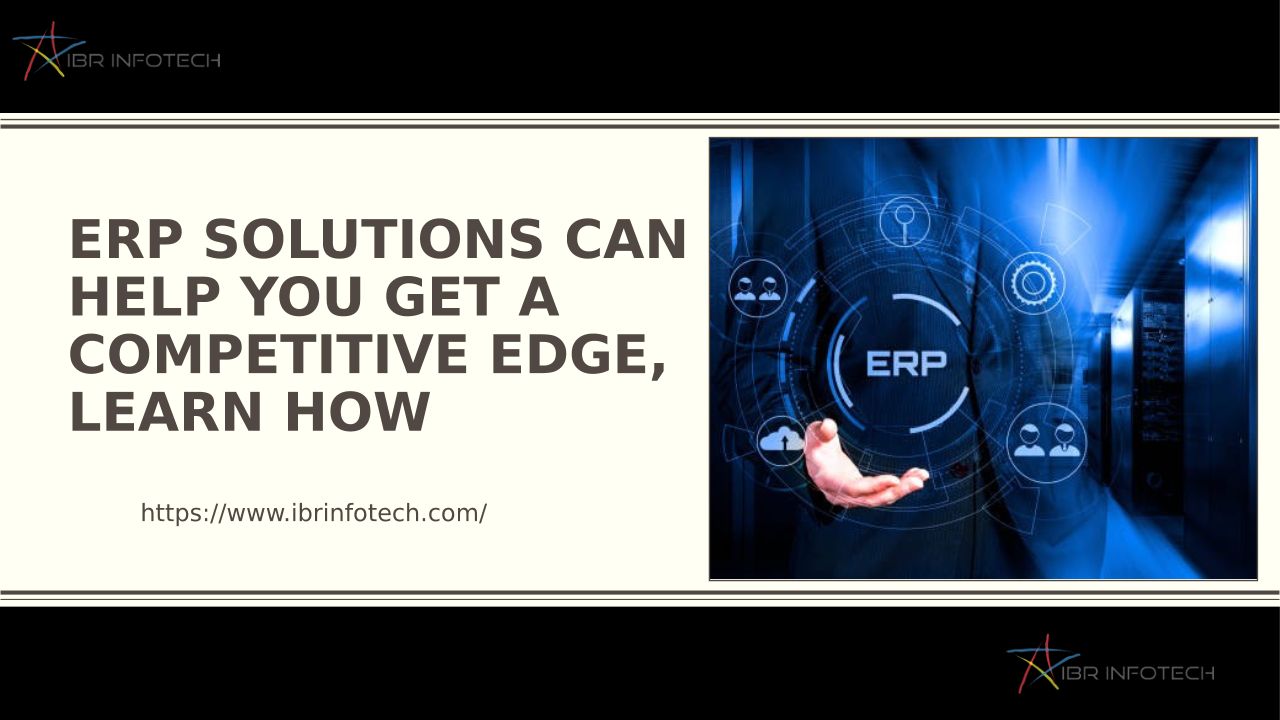 IBR INFOTECH

ERP SOLUTIONS CAN HELP YOU GET A COMPETITIVE EDGE, LEARN HOW

https://www.ibrinfotech.com/

ERP

IBR INFOTECH